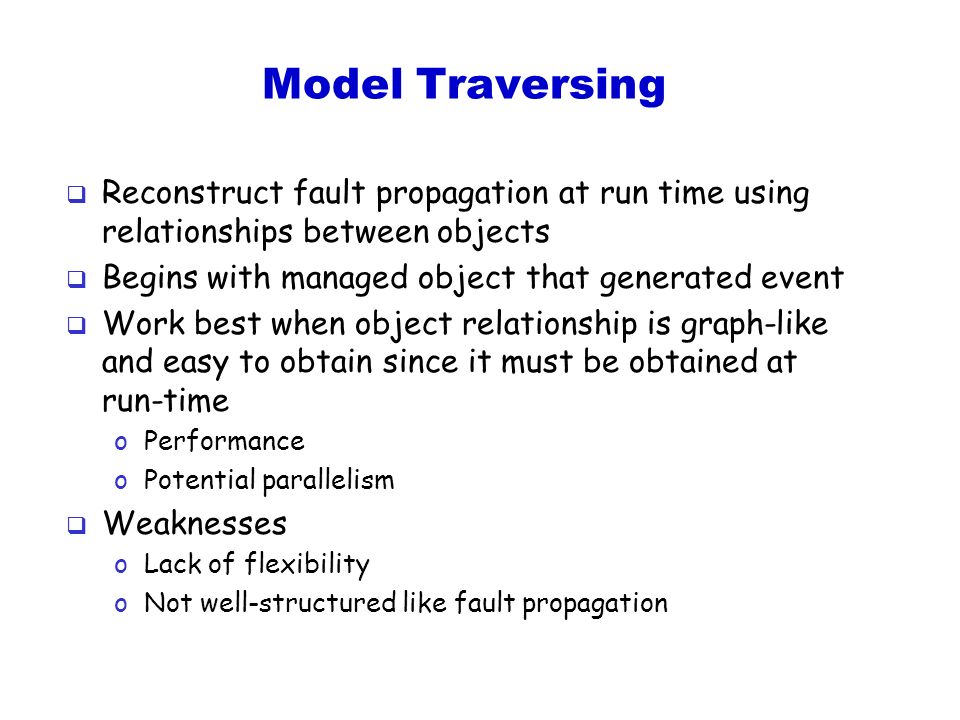 Model Traversing

❑ Reconstruct fault propagation at run time using relationships between objects

❑ Begins with managed object that generated event

❑ Work best when object relationship is graph-like and easy to obtain since it must be obtained at run-time

o Performance

o Potential parallelism

❑ Weaknesses

o Lack of flexibility

o Not well-structured like fault propagation